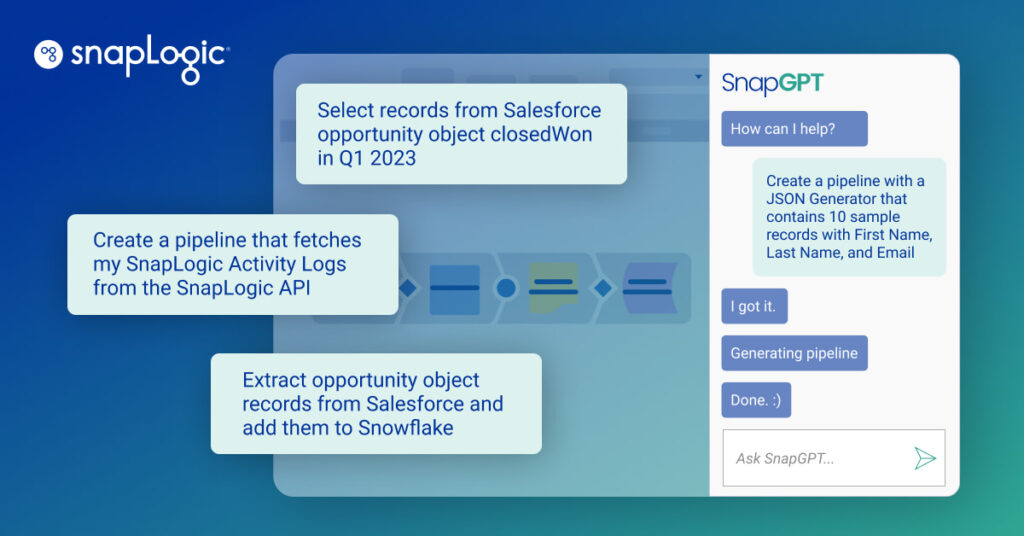 snapLogic

Select records from Salesforce opportunity object closedWon in Q1 2023

Create a pipeline that fetches my SnapLogic Activity Logs from the SnapLogic API

Extract opportunity object records from Salesforce and add them to Snowflake

SnapGPT

How can I help?

Create a pipeline with a JSON Generator that contains 10 sample records with First Name, Last Name, and Email

I got it.

Generating pipeline

Done. :)

Ask SnapGPT...